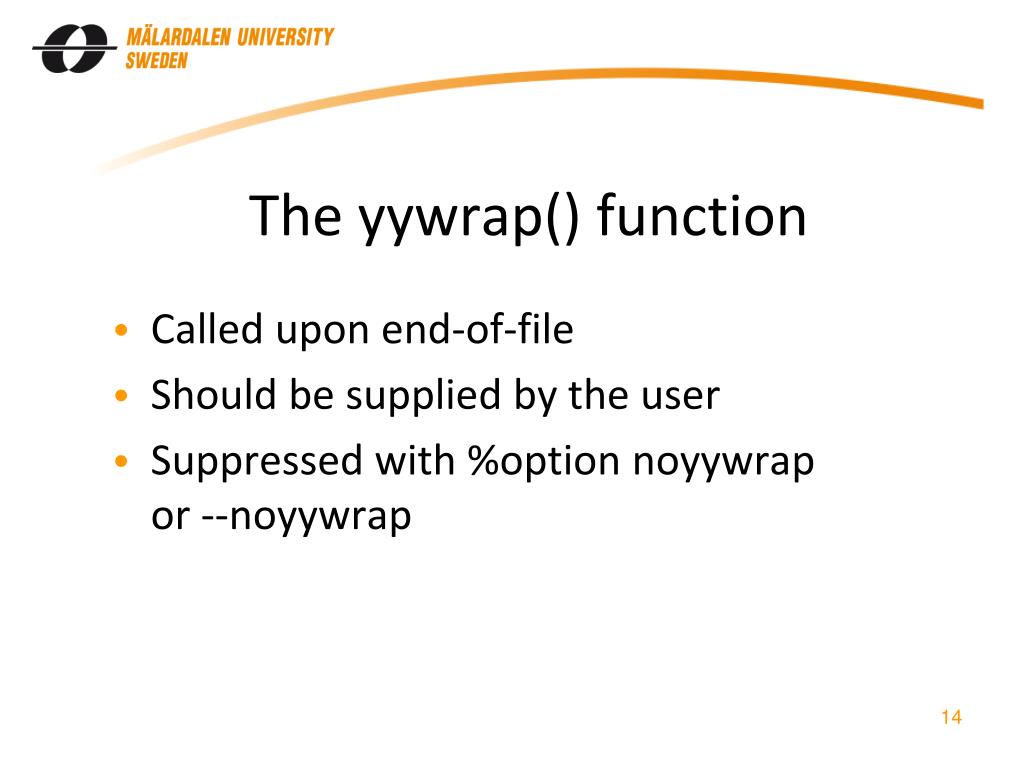 MÄLARDALEN UNIVERSITY
SWEDEN

The yywrap() function

• Called upon end-of-file
• Should be supplied by the user
• Suppressed with %option noyywrap or --noyywrap

14